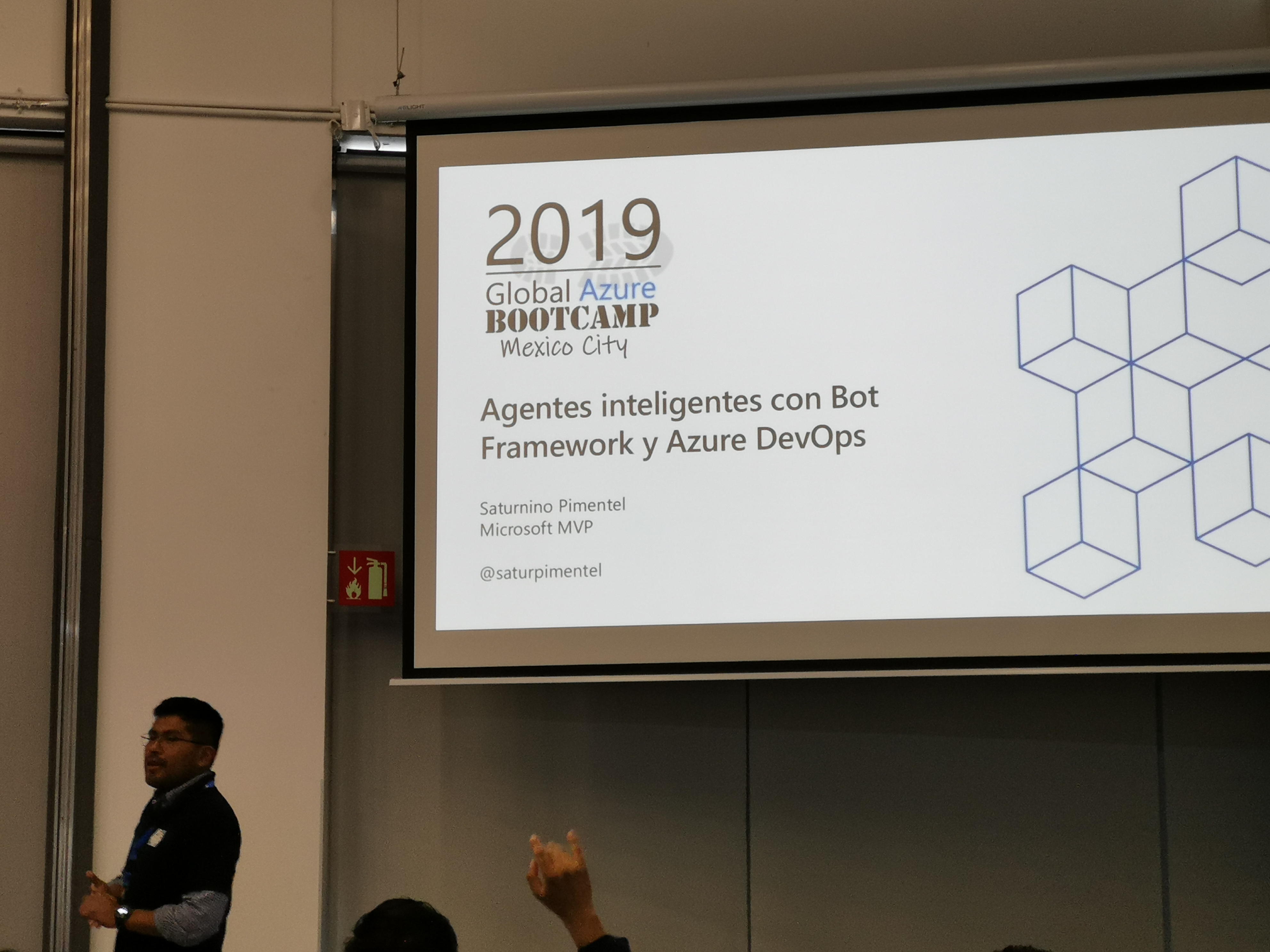 2019
Global Azure
BOOTCAMP
Mexico City

Agentes inteligentes con Bot Framework y Azure DevOps

Saturnino Pimentel
Microsoft MVP

@saturpimentel